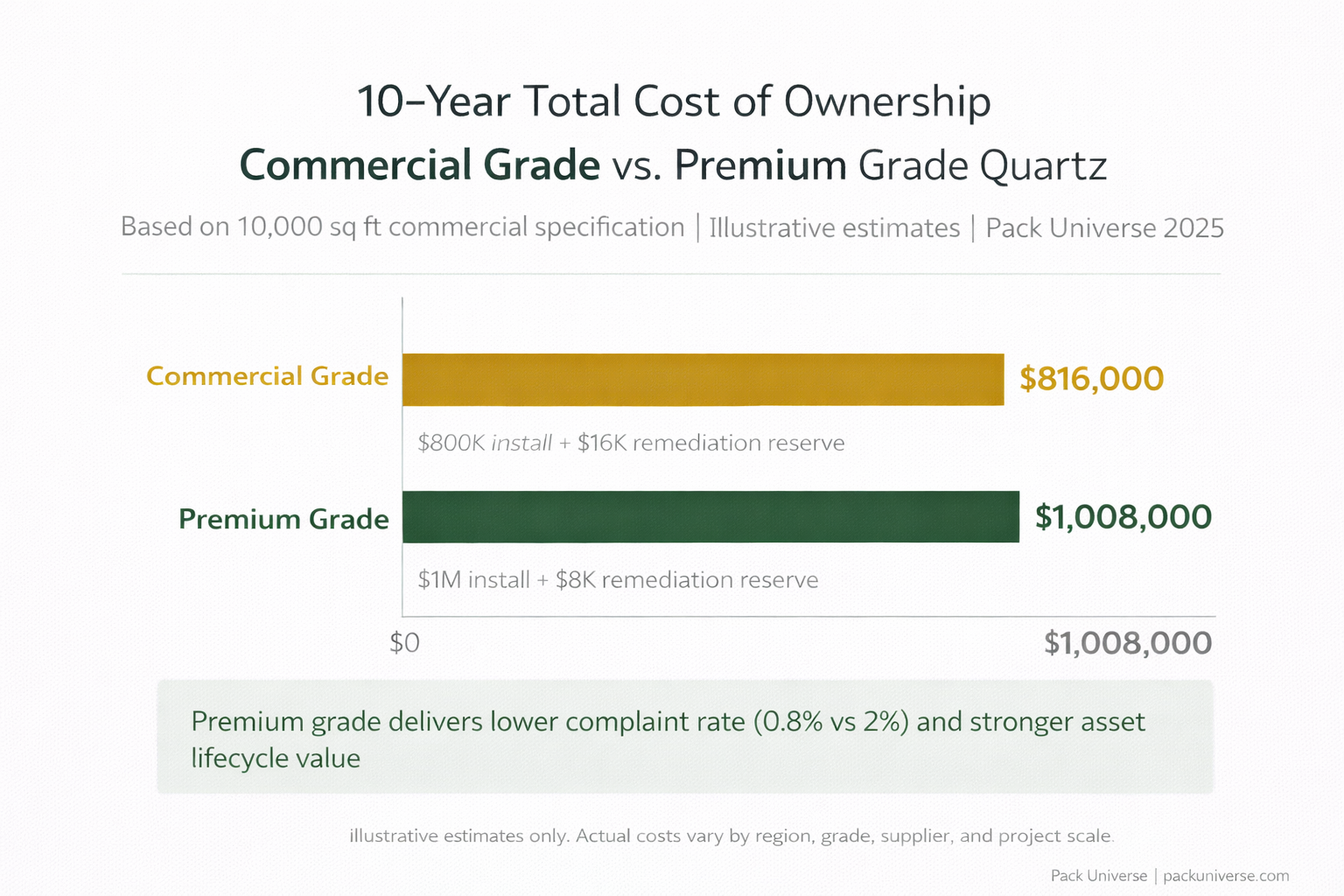 10–Year Total Cost of Ownership

Commercial Grade vs. Premium Grade Quartz

Based on 10,000 sq ft commercial specification | Illustrative estimates | Pack Universe 2025

Commercial Grade

$816,000

$800K install + $16K remediation reserve

Premium Grade

$1,008,000

$1M install + $8K remediation reserve

$0

$1,008,000

Premium grade delivers lower complaint rate (0.8% vs 2%) and stronger asset lifecycle value

illustrative estimates only. Actual costs vary by region, grade, supplier, and project scale.

Pack Universe | packuniverse.com